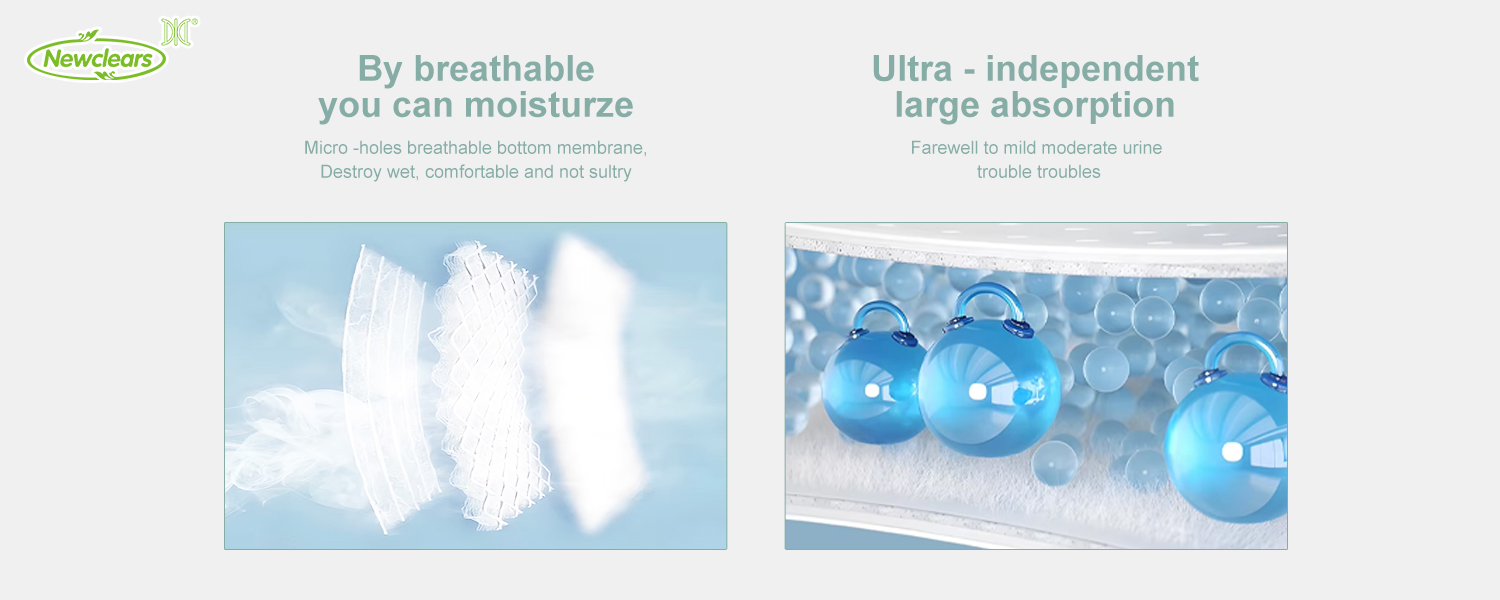 Newclears

By breathable
you can moisturze

Micro -holes breathable bottom membrane,
Destroy wet, comfortable and not sultry

Ultra - independent
large absorption

Farewell to mild moderate urine
trouble troubles